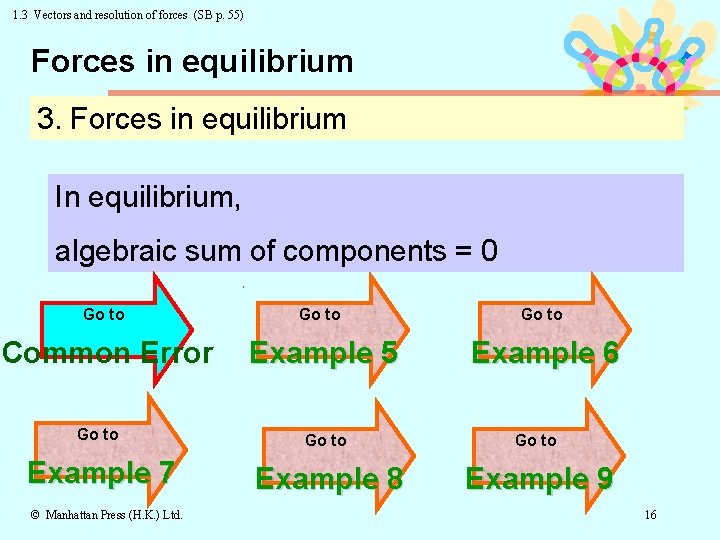 1.3 Vectors and resolution of forces (SB p. 55)

Forces in equilibrium

3. Forces in equilibrium

In equilibrium,

algebraic sum of components = 0

Go to
Common Error

Go to
Example 5

Go to
Example 6

Go to
Example 7

Go to
Example 8

Go to
Example 9

© Manhattan Press (H.K.) Ltd.

16